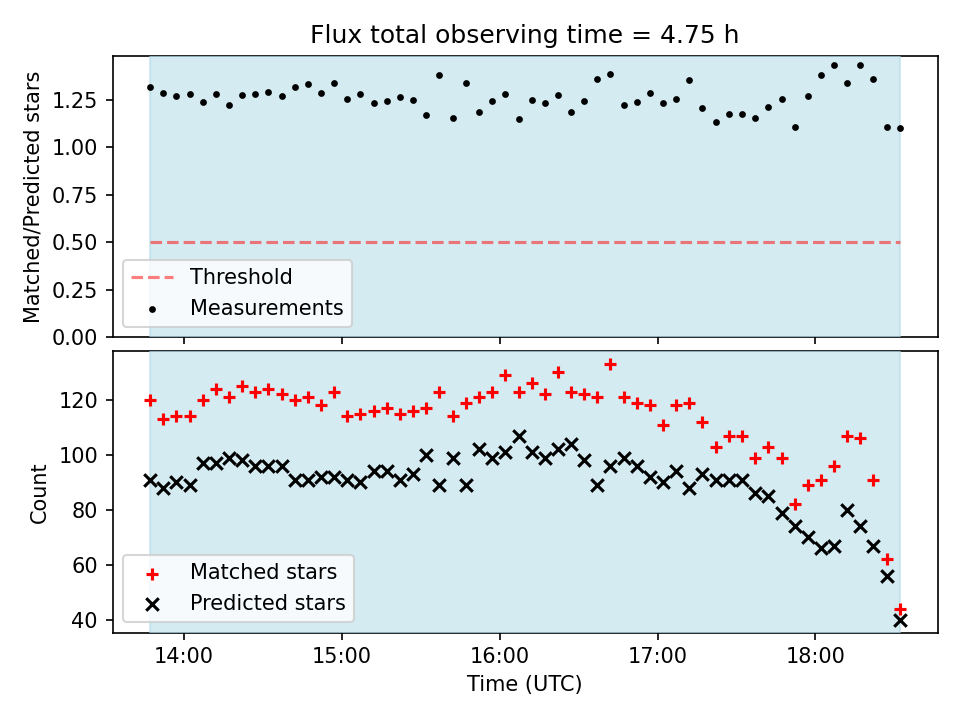 Flux total observing time = 4.75 h

Matched/Predicted stars

1.25
1.00
0.75
0.50
0.25
0.00

Threshold
Measurements

Count

120
100
80
60
40

Matched stars
Predicted stars

14:00
15:00
16:00
17:00
18:00

Time (UTC)